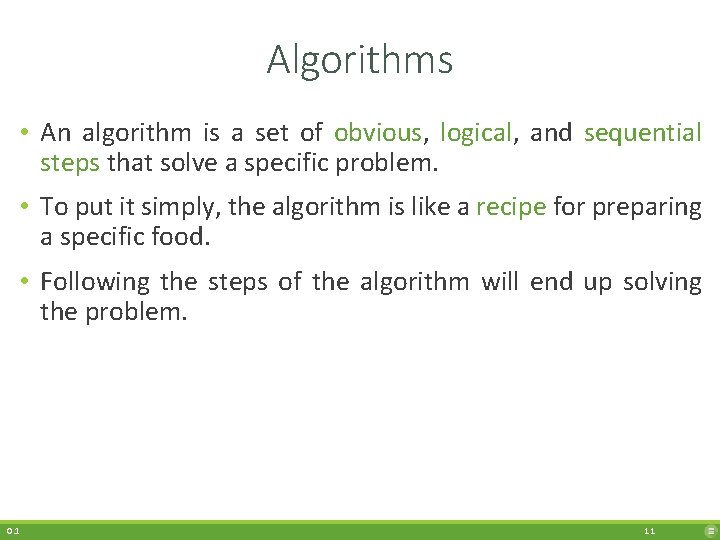 Algorithms

• An algorithm is a set of obvious, logical, and sequential steps that solve a specific problem.

• To put it simply, the algorithm is like a recipe for preparing a specific food.

• Following the steps of the algorithm will end up solving the problem.

01

11